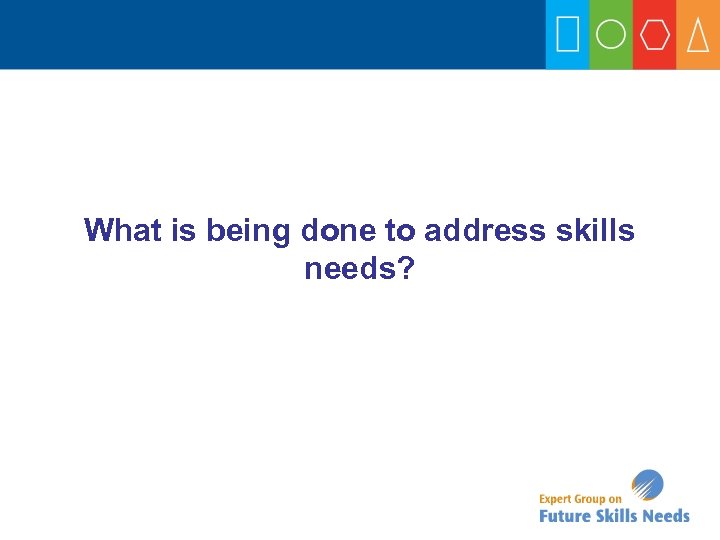 What is being done to address skills needs?

Expert Group on
Future Skills Needs